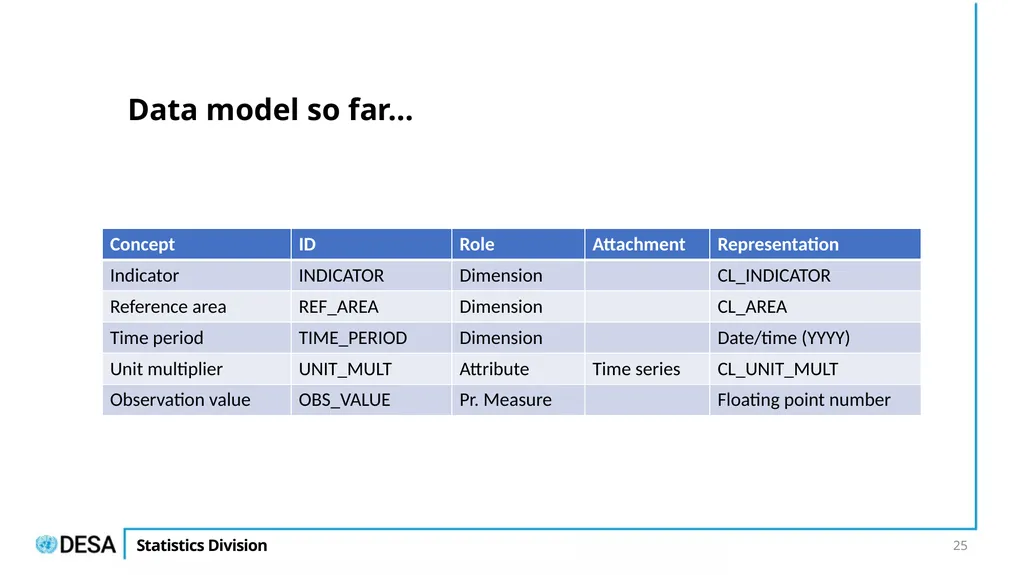 Data model so far…

| Concept | ID | Role | Attachment | Representation |
|---|---|---|---|---|
| Indicator | INDICATOR | Dimension | | CL_INDICATOR |
| Reference area | REF_AREA | Dimension | | CL_AREA |
| Time period | TIME_PERIOD | Dimension | | Date/time (YYYY) |
| Unit multiplier | UNIT_MULT | Attribute | Time series | CL_UNIT_MULT |
| Observation value | OBS_VALUE | Pr. Measure | | Floating point number |

DESA Statistics Division

25